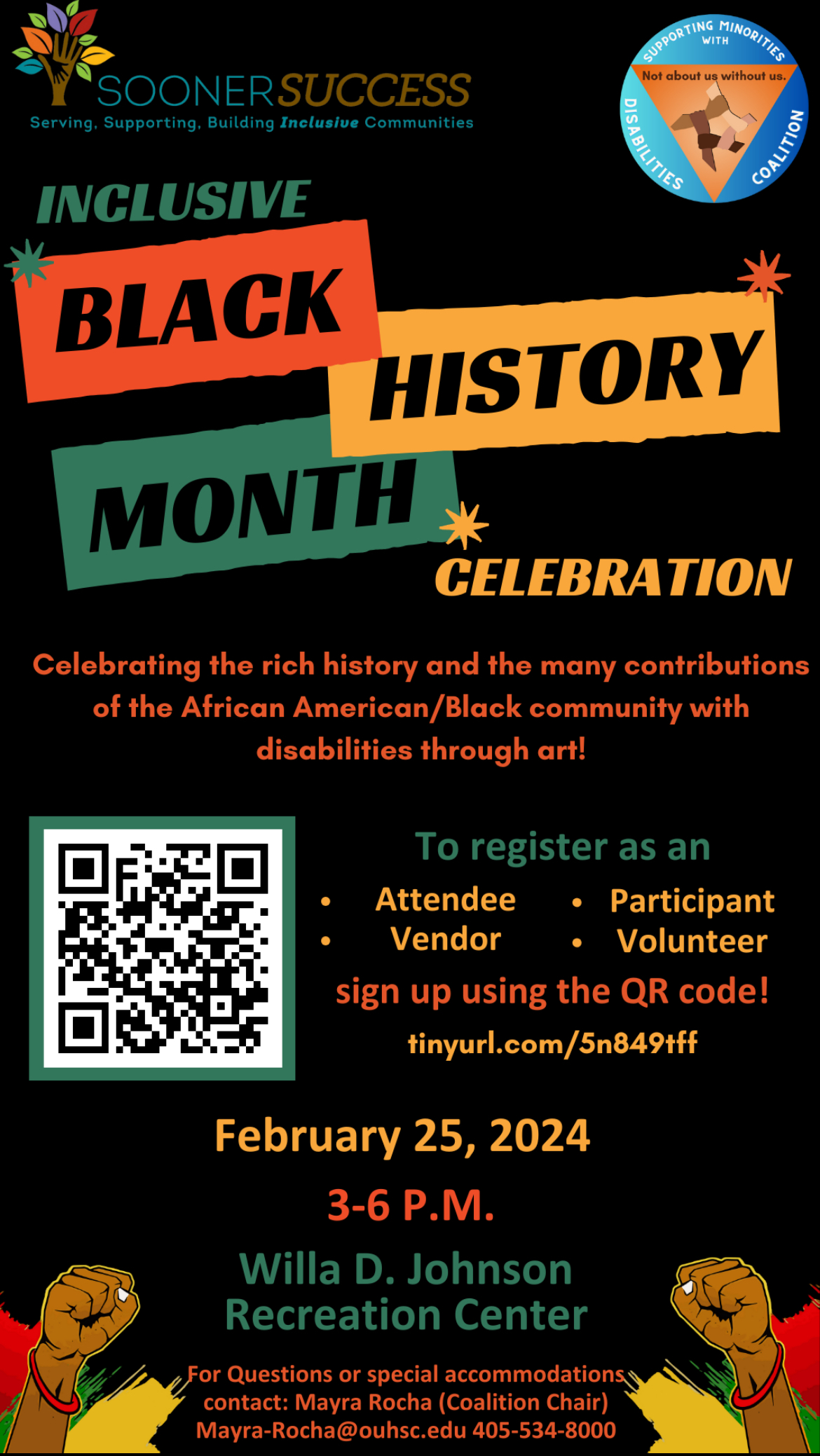 SOONERSUCCESS
Serving, Supporting, Building Inclusive Communities

SUPPORTING MINORITIES WITH DISABILITIES COALITION
Not about us without us.

INCLUSIVE
BLACK
HISTORY
MONTH
CELEBRATION

Celebrating the rich history and the many contributions of the African American/Black community with disabilities through art!

To register as an
• Attendee
• Vendor
• Participant
• Volunteer
sign up using the QR code!
tinyurl.com/5n849tff

February 25, 2024
3-6 P.M.
Willa D. Johnson Recreation Center

For Questions or special accommodations contact: Mayra Rocha (Coalition Chair)
Mayra-Rocha@ouhsc.edu 405-534-8000